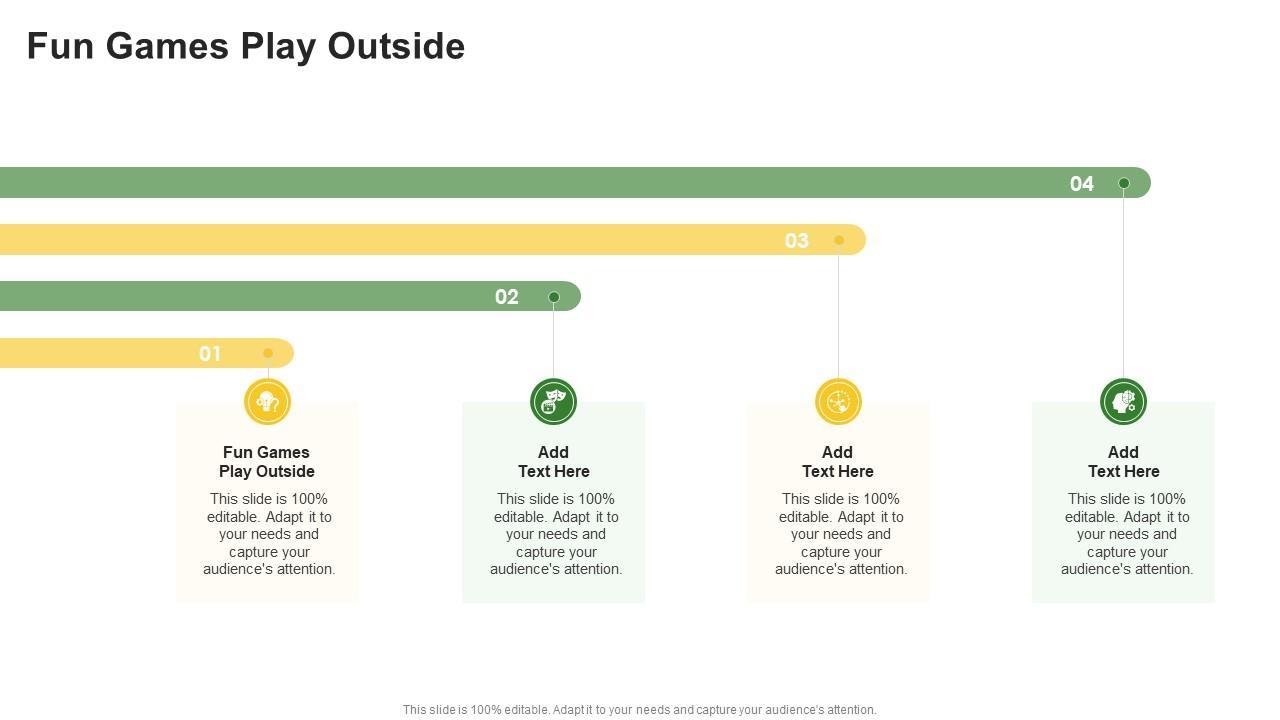 Fun Games Play Outside

04

03

02

01

Fun Games Play Outside

This slide is 100% editable. Adapt it to your needs and capture your audience's attention.

Add Text Here

This slide is 100% editable. Adapt it to your needs and capture your audience's attention.

Add Text Here

This slide is 100% editable. Adapt it to your needs and capture your audience's attention.

Add Text Here

This slide is 100% editable. Adapt it to your needs and capture your audience's attention.

This slide is 100% editable. Adapt it to your needs and capture your audience's attention.